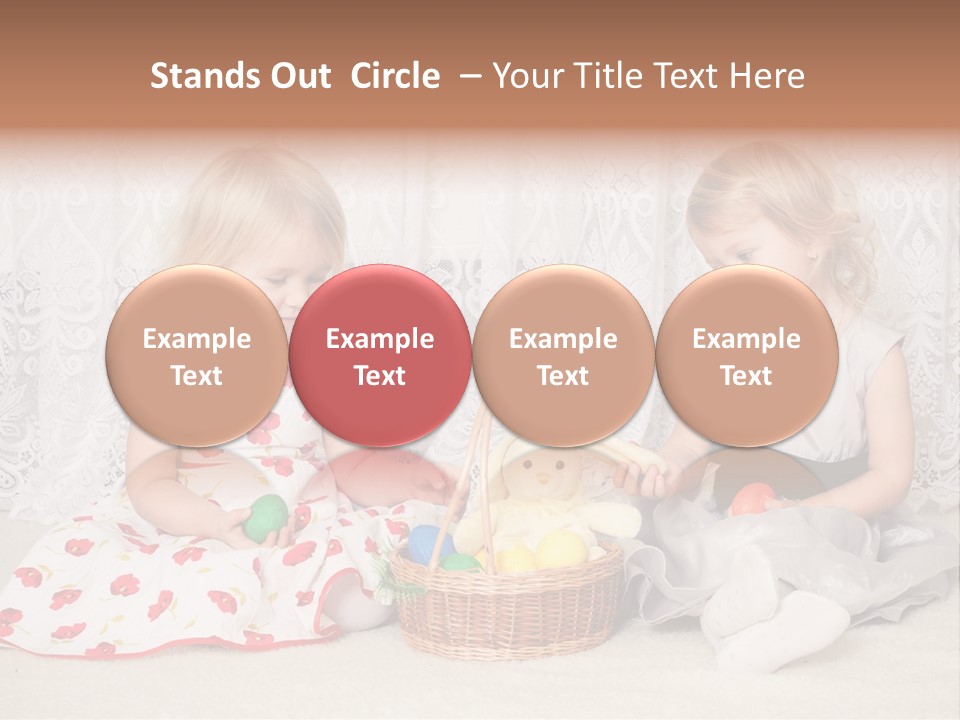 Stands Out Circle – Your Title Text Here

Example Text

Example Text

Example Text

Example Text